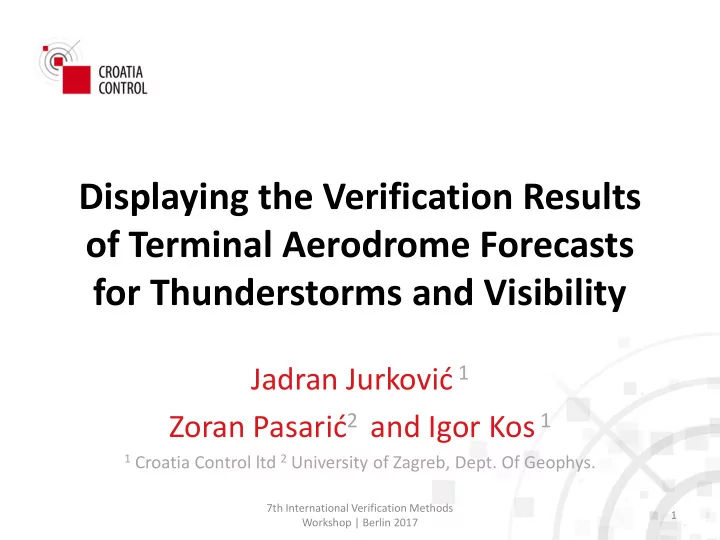 CROATIA CONTROL

Displaying the Verification Results of Terminal Aerodrome Forecasts for Thunderstorms and Visibility

Jadran Jurković $^1$

Zoran Pasarić$^2$ and Igor Kos $^1$

$^1$ Croatia Control ltd $^2$ University of Zagreb, Dept. Of Geophys.

7th International Verification Methods Workshop | Berlin 2017

1